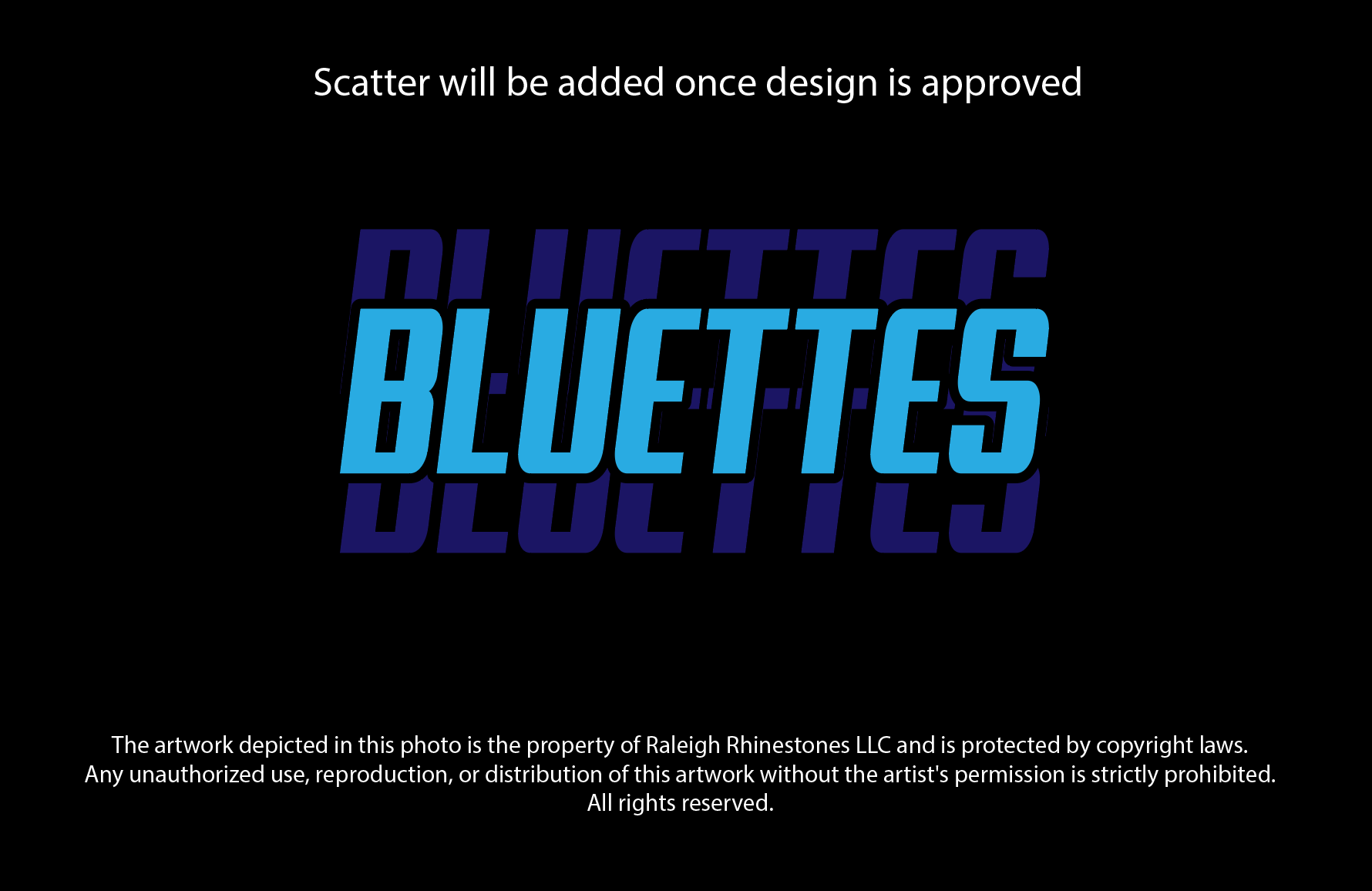 Scatter will be added once design is approved

BLUETTES

The artwork depicted in this photo is the property of Raleigh Rhinestones LLC and is protected by copyright laws. Any unauthorized use, reproduction, or distribution of this artwork without the artist's permission is strictly prohibited. All rights reserved.